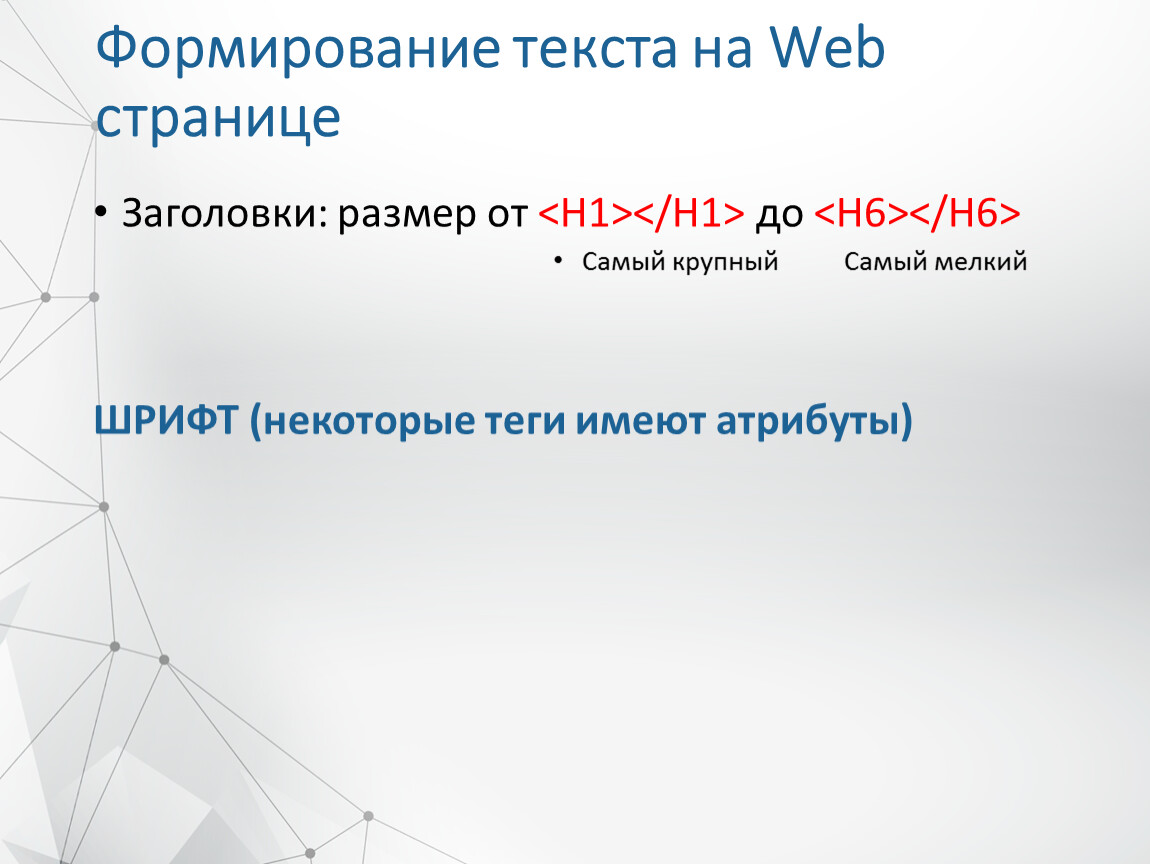 Формирование текста на Web странице

• Заголовки: размер от <H1></H1> до <H6></H6>

• Самый крупный Самый мелкий

ШРИФТ (некоторые теги имеют атрибуты)